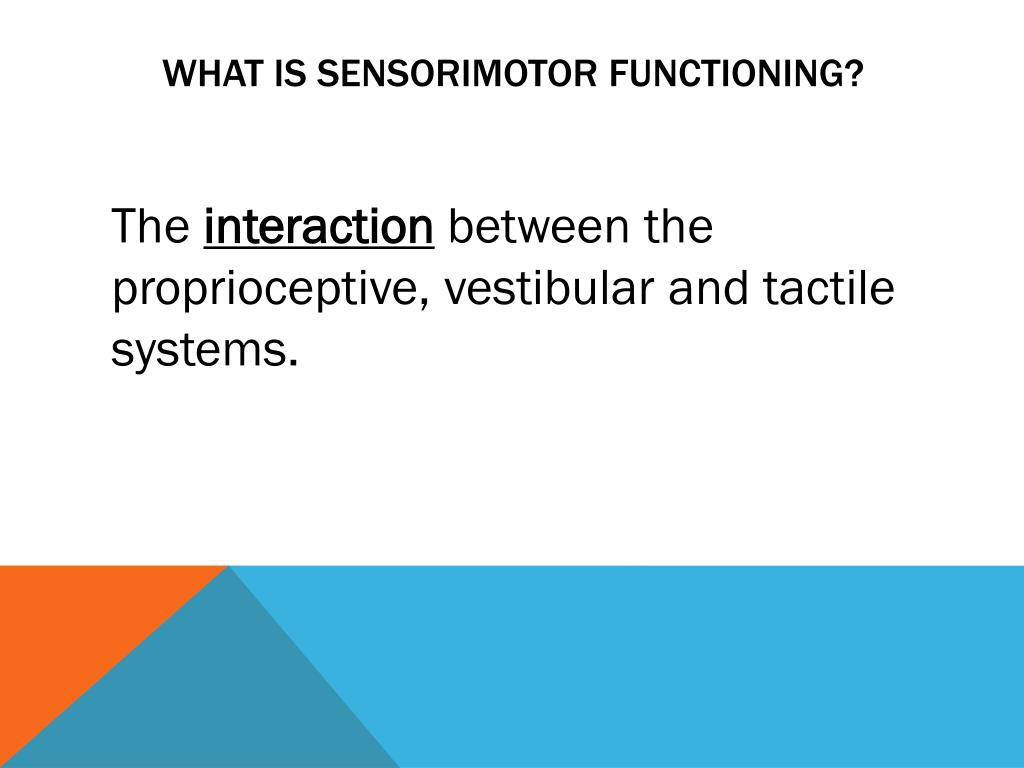 WHAT IS SENSORIMOTOR FUNCTIONING?

The interaction between the proprioceptive, vestibular and tactile systems.